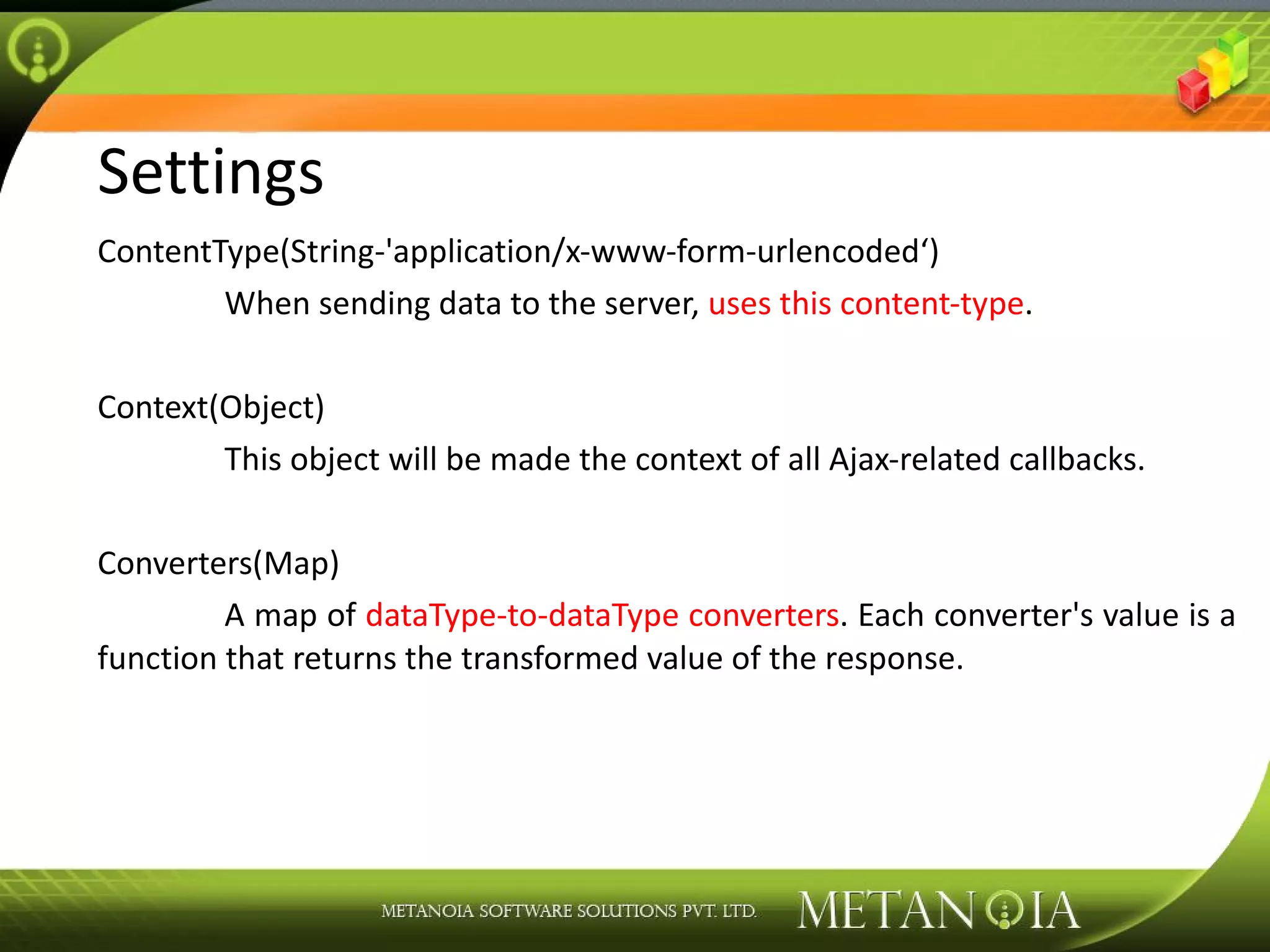 Settings

ContentType(String-'application/x-www-form-urlencoded‘)

When sending data to the server, uses this content-type.

Context(Object)

This object will be made the context of all Ajax-related callbacks.

Converters(Map)

A map of dataType-to-dataType converters. Each converter's value is a function that returns the transformed value of the response.

METANOIA SOFTWARE SOLUTIONS PVT. LTD.

METANOIA